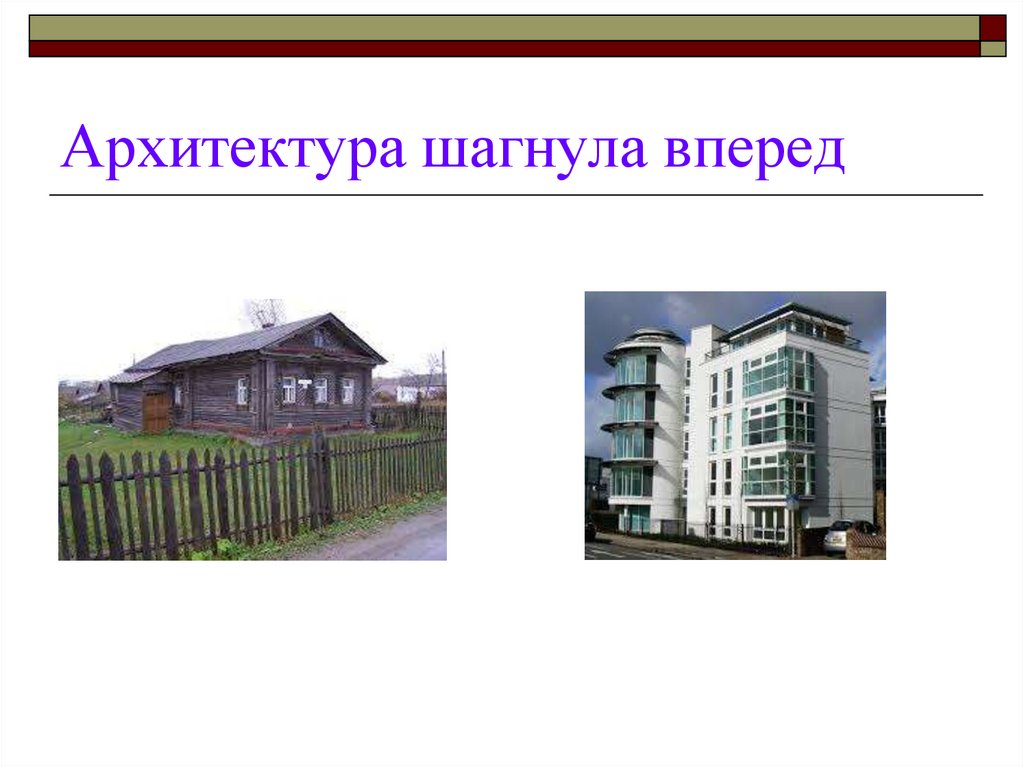 Архитектура шагнула вперед